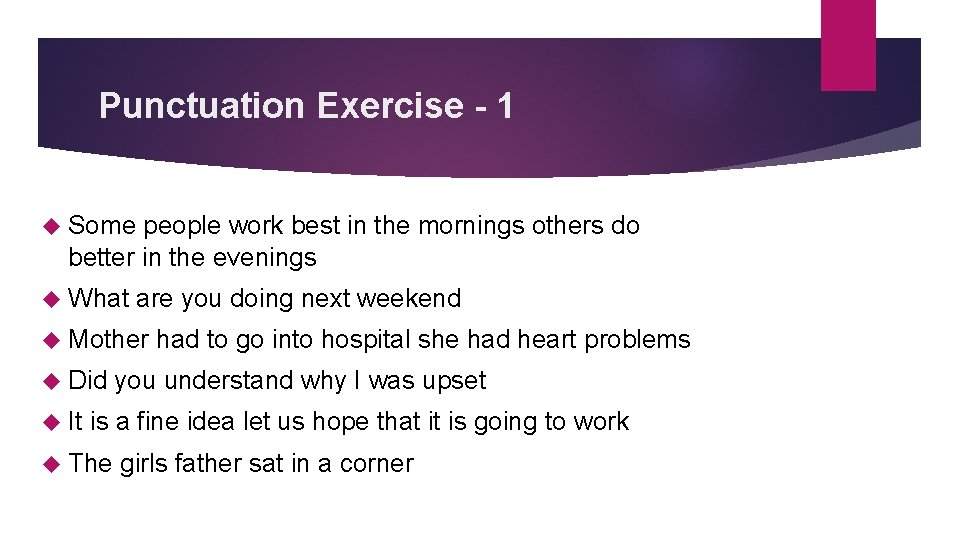 Punctuation Exercise - 1

Some people work best in the mornings others do better in the evenings

What are you doing next weekend

Mother had to go into hospital she had heart problems

Did you understand why I was upset

It is a fine idea let us hope that it is going to work

The girls father sat in a corner